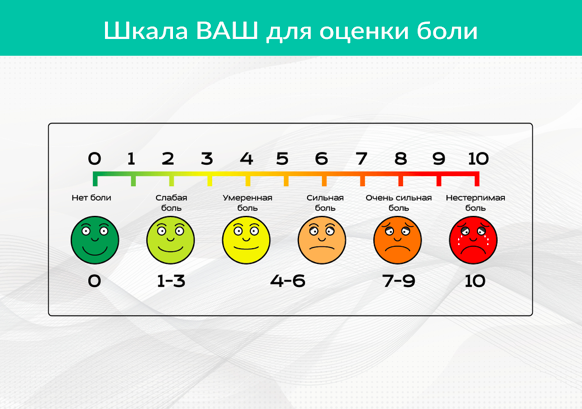 Шкала ВАШ для оценки боли

0 1 2 3 4 5 6 7 8 9 10

Нет боли

Слабая боль

Умеренная боль

Сильная боль

Очень сильная боль

Нестерпимая боль

0

1-3

4-6

7-9

10